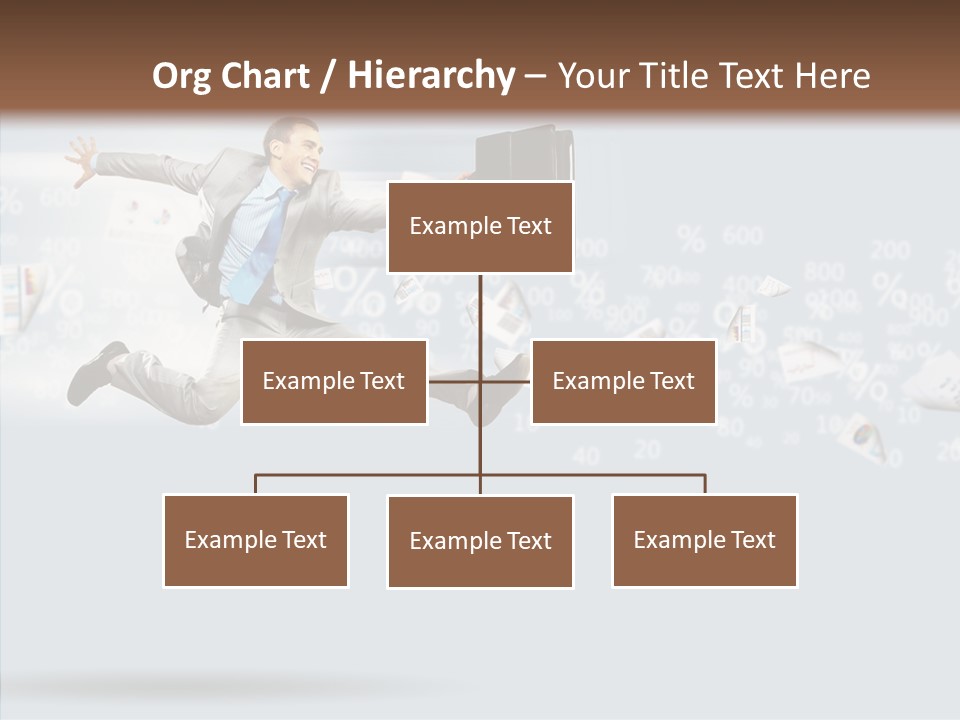 Org Chart / Hierarchy – Your Title Text Here

Example Text

Example Text

Example Text

Example Text

Example Text

Example Text